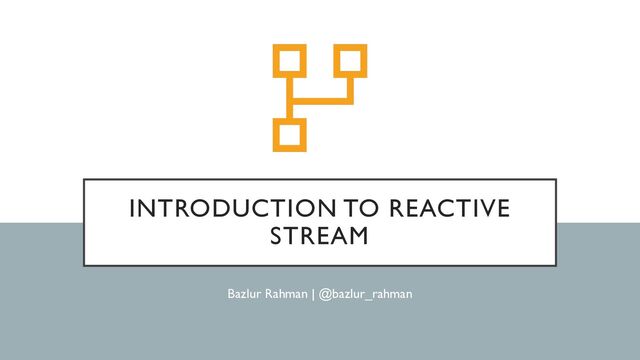 INTRODUCTION TO REACTIVE STREAM

Bazlur Rahman | @bazlur_rahman